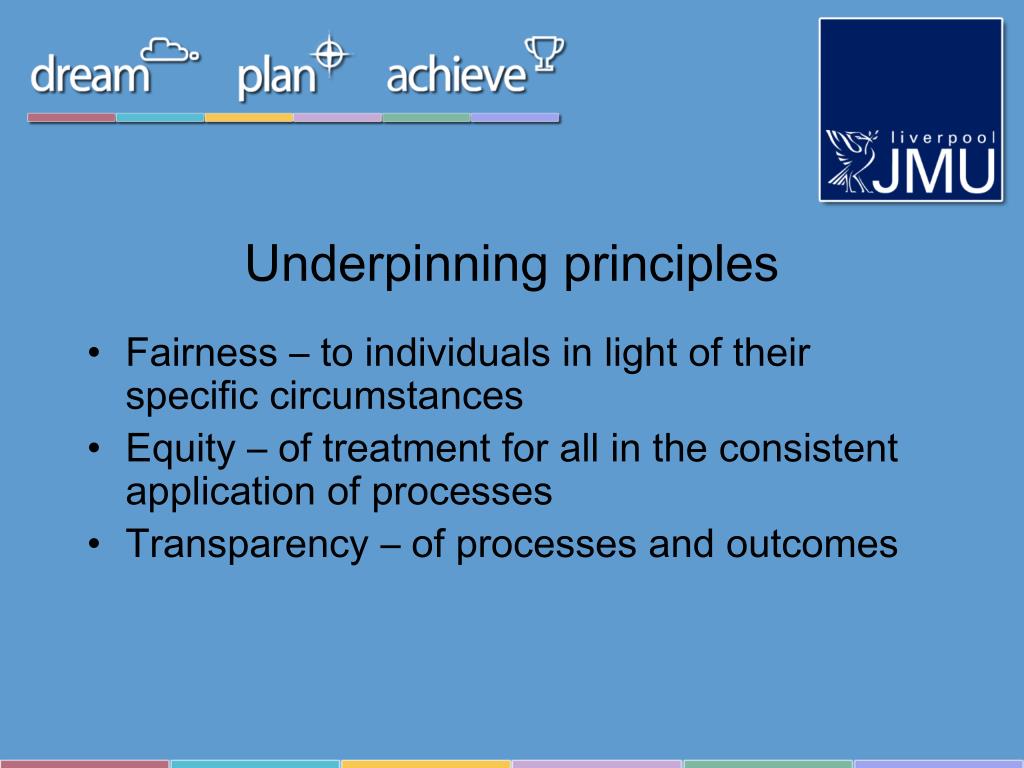 dream plan achieve

liverpool JMU

Underpinning principles

• Fairness – to individuals in light of their specific circumstances
• Equity – of treatment for all in the consistent application of processes
• Transparency – of processes and outcomes